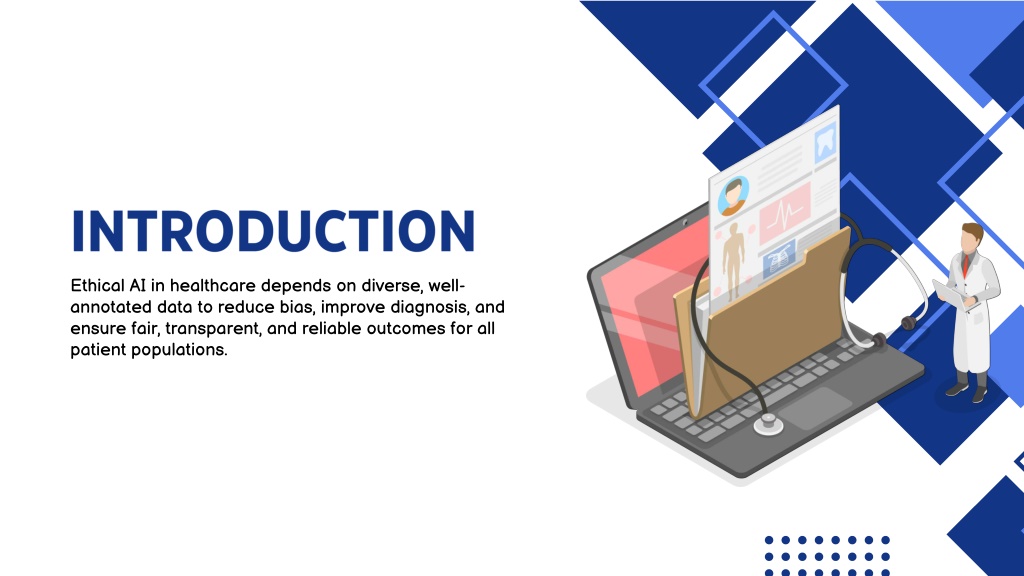 INTRODUCTION

Ethical AI in healthcare depends on diverse, well-annotated data to reduce bias, improve diagnosis, and ensure fair, transparent, and reliable outcomes for all patient populations.